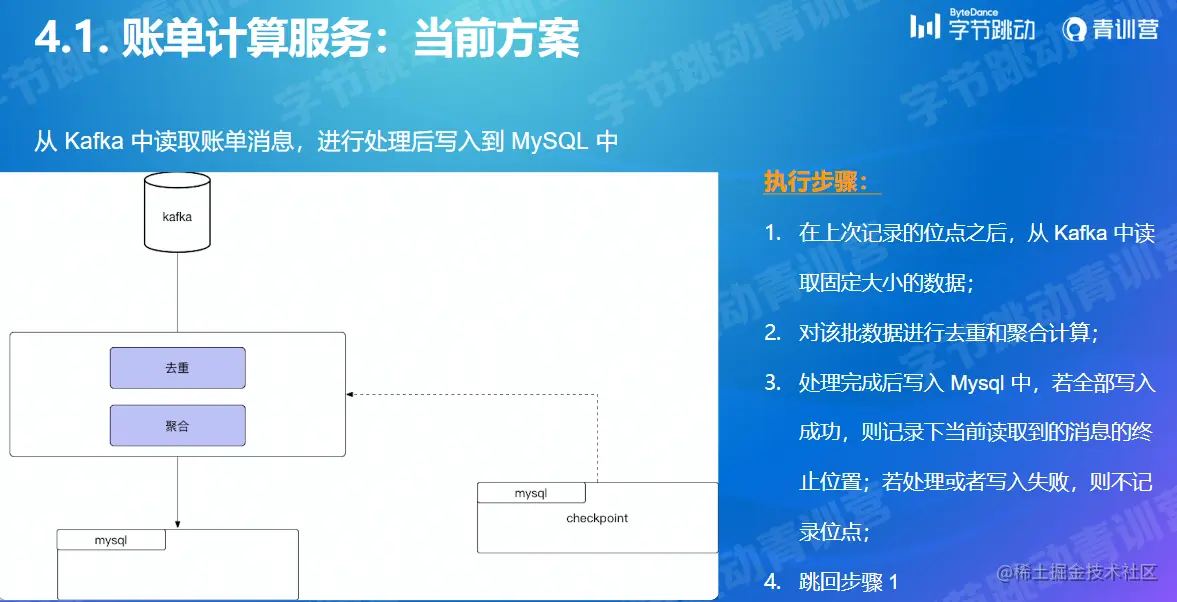 4.1. 账单计算服务：当前方案

ByteDance 字节跳动 青训营

从 Kafka 中读取账单消息，进行处理后写入到 MySQL 中

kafka

去重

聚合

mysql

mysql

checkpoint

执行步骤：

1. 在上次记录的位点之后，从 Kafka 中读取固定大小的数据；

2. 对该批数据进行去重和聚合计算；

3. 处理完成后写入 Mysql 中，若全部写入成功，则记录下当前读取到的消息的终止位置；若处理或者写入失败，则不记录位点；

4. 跳回步骤 1

@稀土掘金技术社区